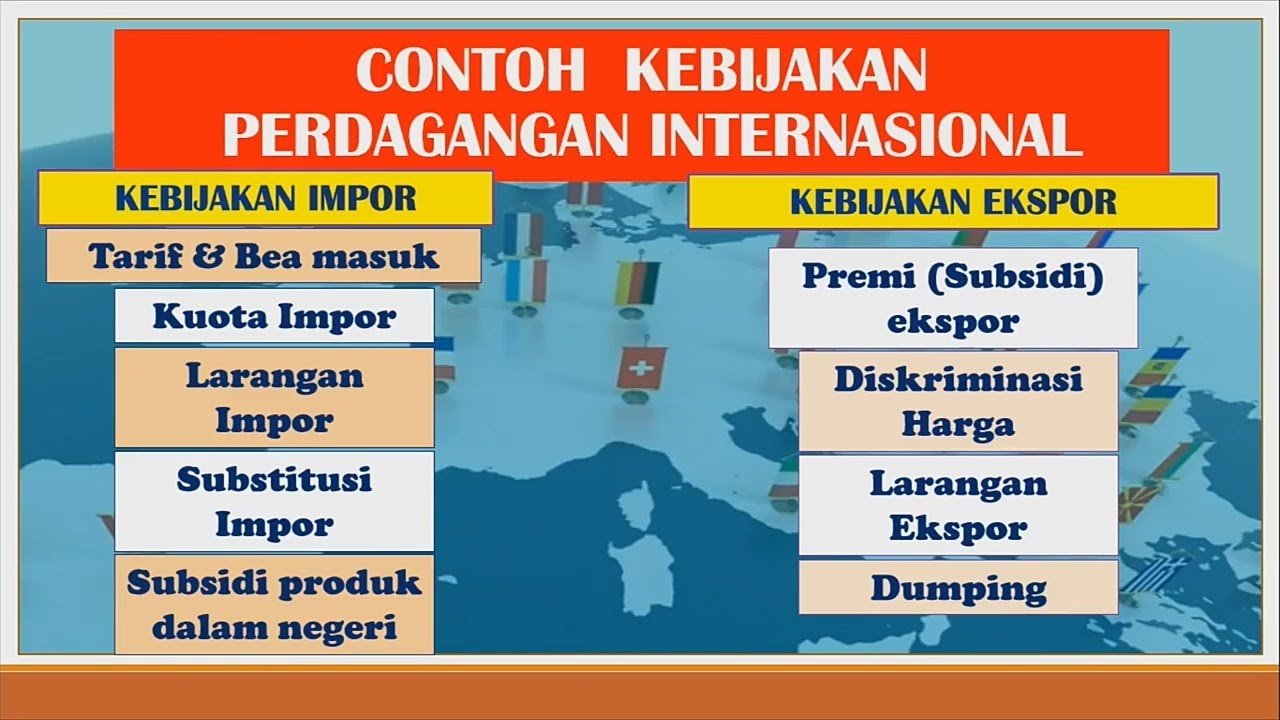 CONTOH KEBIJAKAN PERDAGANGAN INTERNASIONAL

KEBIJAKAN IMPOR

Tarif & Bea masuk

Kuota Impor

Larangan Impor

Substitusi Impor

Subsidi produk dalam negeri

KEBIJAKAN EKSPOR

Premi (Subsidi) ekspor

Diskriminasi Harga

Larangan Ekspor

Dumping